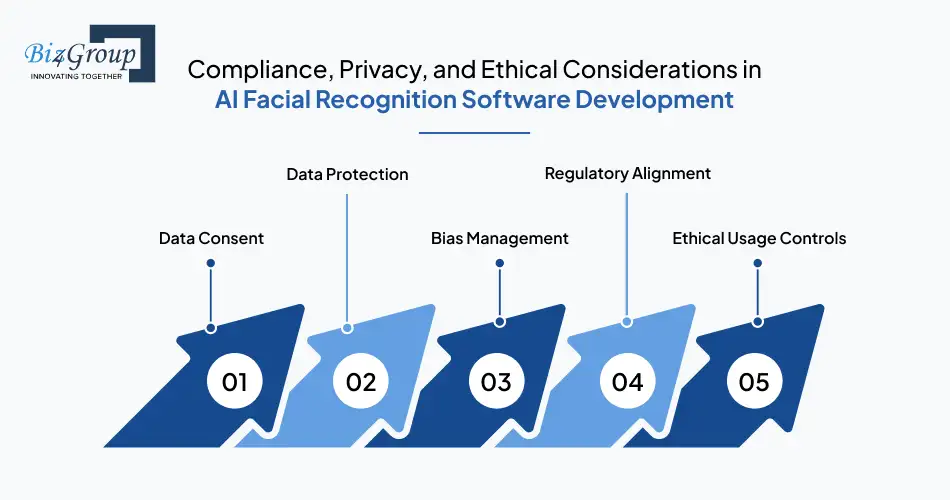 Biz4Group
INNOVATING TOGETHER

Compliance, Privacy, and Ethical Considerations in
AI Facial Recognition Software Development

Data Consent

Data Protection

Bias Management

Regulatory Alignment

Ethical Usage Controls

01

02

03

04

05